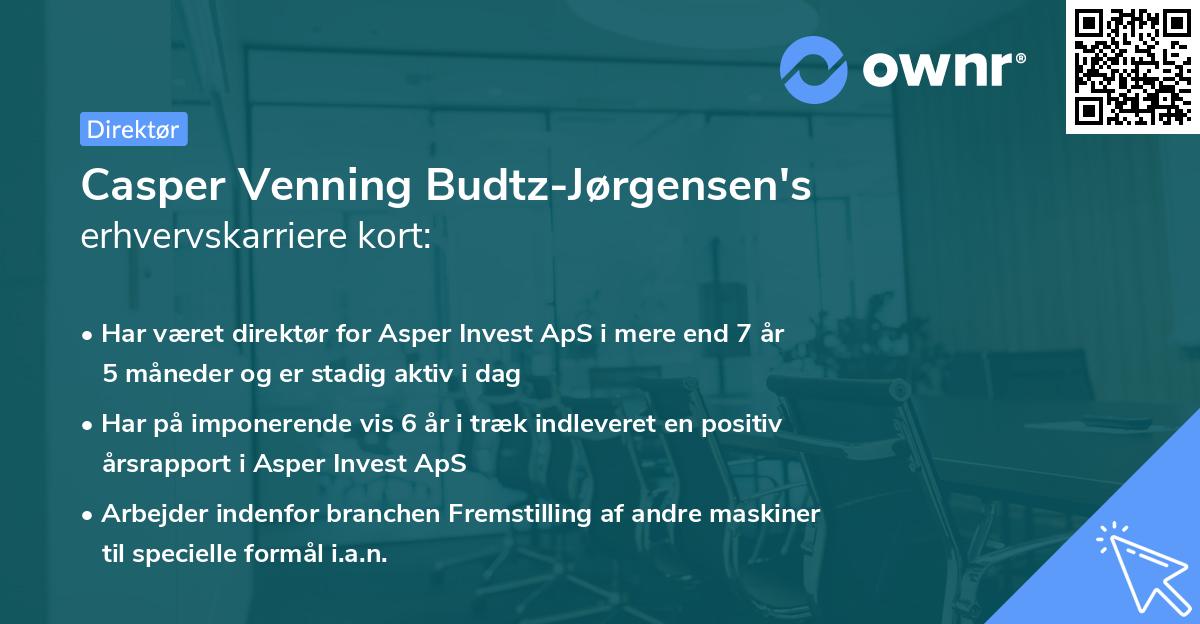 ownr®

Direktør

Casper Venning Budtz-Jørgensen's
erhvervskarriere kort:

• Har været direktør for Asper Invest ApS i mere end 7 år 5 måneder og er stadig aktiv i dag

• Har på imponerende vis 6 år i træk indleveret en positiv årsrapport i Asper Invest ApS

• Arbejder indenfor branchen Fremstilling af andre maskiner til specielle formål i.a.n.